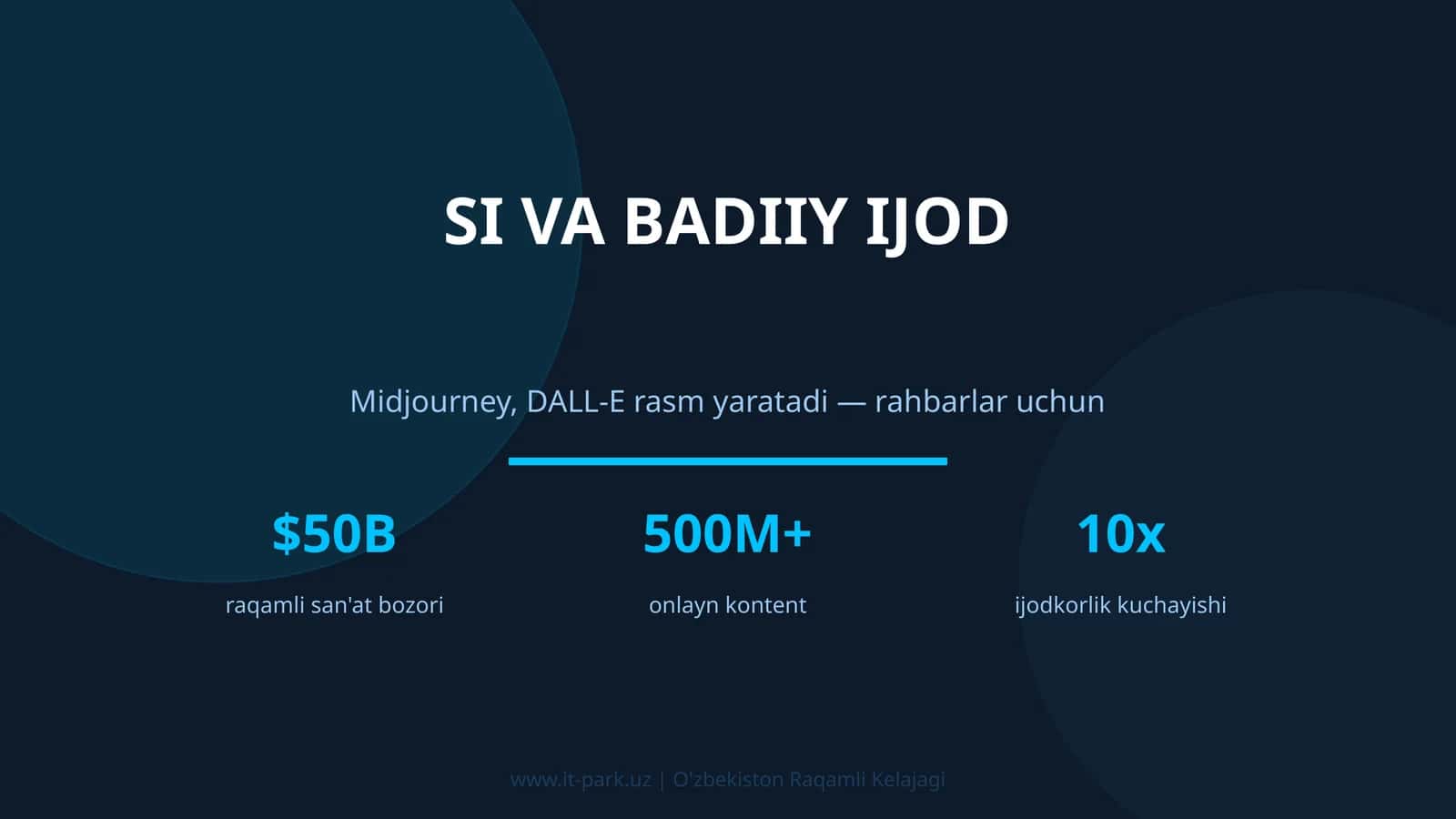 SI VA BADIIY IJOD

Midjourney, DALL-E rasm yaratadi — rahbarlar uchun

$50B
raqamli san'at bozori

500M+
onlayn kontent

10x
ijodkorlik kuchayishi

www.it-park.uz | O'zbekiston Raqamli Kelajagi